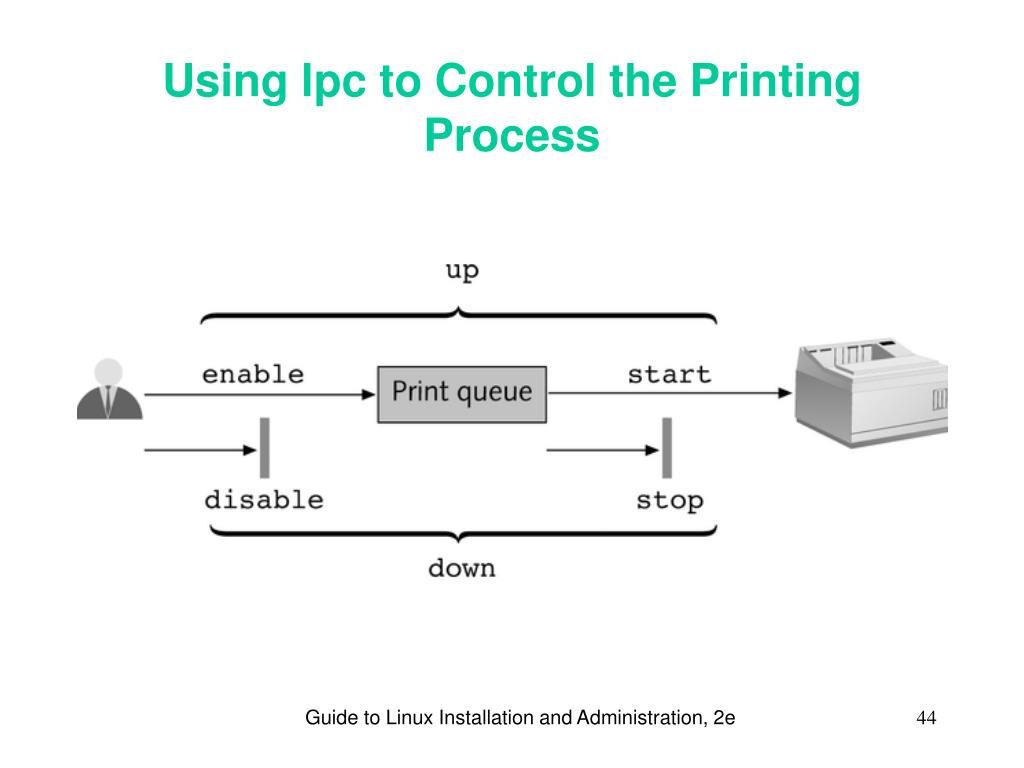 Using lpc to Control the Printing Process

up

enable

Print queue

start

disable

stop

down

Guide to Linux Installation and Administration, 2e

44